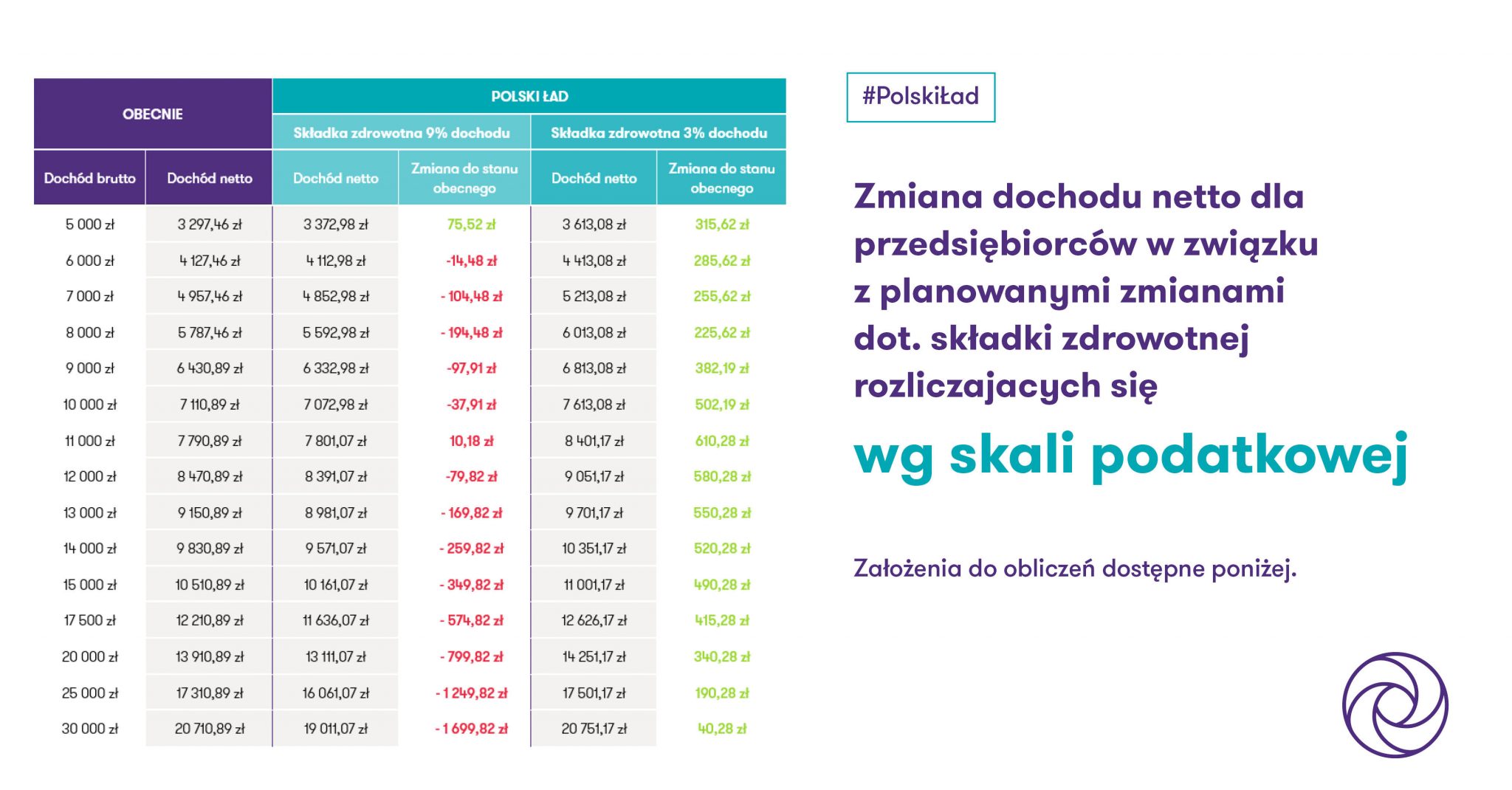 | OBECNIE | | POLSKI ŁAD | | | |
|---|---|---|---|---|---|
| | | Składka zdrowotna 9% dochodu | | Składka zdrowotna 3% dochodu | |
| Dochód brutto | Dochód netto | Dochód netto | Zmiana do stanu obecnego | Dochód netto | Zmiana do stanu obecnego |
| 5 000 zł | 3 297,46 zł | 3 372,98 zł | 75,52 zł | 3 613,08 zł | 315,62 zł |
| 6 000 zł | 4 127,46 zł | 4 112,98 zł | -14,48 zł | 4 413,08 zł | 285,62 zł |
| 7 000 zł | 4 957,46 zł | 4 852,98 zł | - 104,48 zł | 5 213,08 zł | 255,62 zł |
| 8 000 zł | 5 787,46 zł | 5 592,98 zł | - 194,48 zł | 6 013,08 zł | 225,62 zł |
| 9 000 zł | 6 430,89 zł | 6 332,98 zł | -97,91 zł | 6 813,08 zł | 382,19 zł |
| 10 000 zł | 7 110,89 zł | 7 072,98 zł | -37,91 zł | 7 613,08 zł | 502,19 zł |
| 11 000 zł | 7 790,89 zł | 7 801,07 zł | 10,18 zł | 8 401,17 zł | 610,28 zł |
| 12 000 zł | 8 470,89 zł | 8 391,07 zł | -79,82 zł | 9 051,17 zł | 580,28 zł |
| 13 000 zł | 9 150,89 zł | 8 981,07 zł | - 169,82 zł | 9 701,17 zł | 550,28 zł |
| 14 000 zł | 9 830,89 zł | 9 571,07 zł | - 259,82 zł | 10 351,17 zł | 520,28 zł |
| 15 000 zł | 10 510,89 zł | 10 161,07 zł | - 349,82 zł | 11 001,17 zł | 490,28 zł |
| 17 500 zł | 12 210,89 zł | 11 636,07 zł | - 574,82 zł | 12 626,17 zł | 415,28 zł |
| 20 000 zł | 13 910,89 zł | 13 111,07 zł | - 799,82 zł | 14 251,17 zł | 340,28 zł |
| 25 000 zł | 17 310,89 zł | 16 061,07 zł | - 1 249,82 zł | 17 501,17 zł | 190,28 zł |
| 30 000 zł | 20 710,89 zł | 19 011,07 zł | - 1 699,82 zł | 20 751,17 zł | 40,28 zł |

#PolskiŁad

Zmiana dochodu netto dla przedsiębiorców w związku z planowanymi zmianami dot. składki zdrowotnej rozliczajacych się

wg skali podatkowej

Założenia do obliczeń dostępne poniżej.